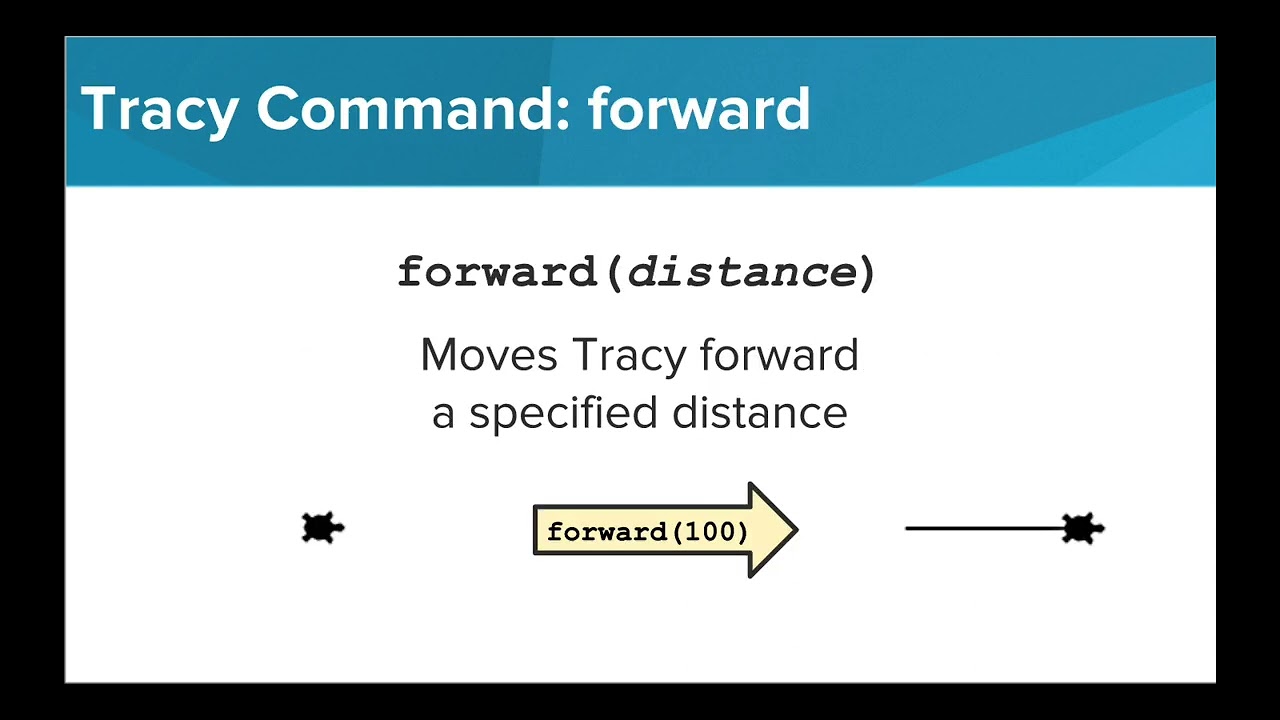 Tracy Command: forward

forward(distance)

Moves Tracy forward a specified distance

forward(100)